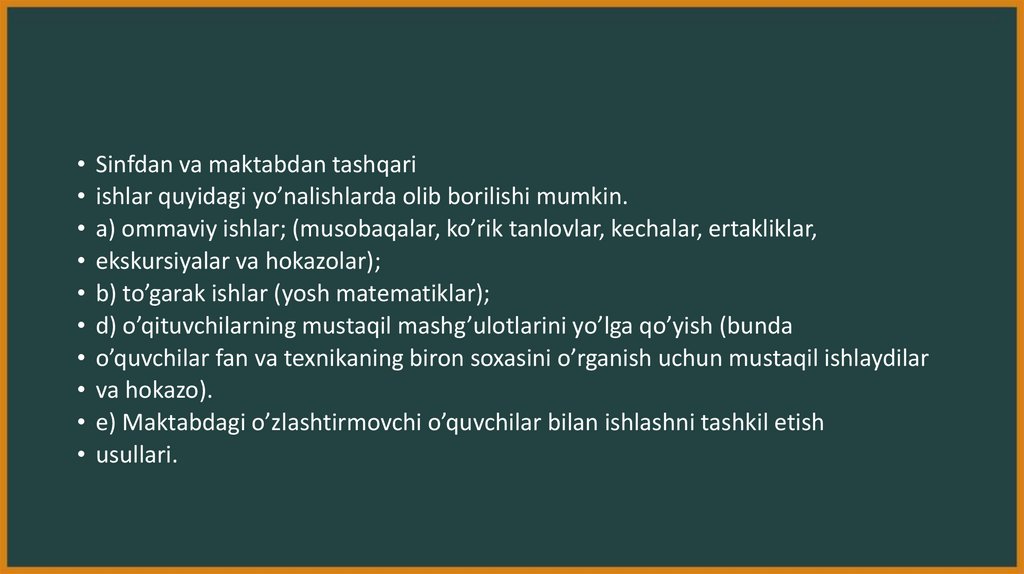 • Sinfdan va maktabdan tashqari
• ishlar quyidagi yo’nalishlarda olib borilishi mumkin.
• a) ommaviy ishlar; (musobaqalar, ko’rik tanlovlar, kechalar, ertakliklar,
• ekskursiyalar va hokazolar);
• b) to’garak ishlar (yosh matematiklar);
• d) o’qituvchilarning mustaqil mashg’ulotlarini yo’lga qo’yish (bunda
• o’quvchilar fan va texnikaning biron soxasini o’rganish uchun mustaqil ishlaydilar
• va hokazo).
• e) Maktabdagi o’zlashtirmovchi o’quvchilar bilan ishlashni tashkil etish
• usullari.